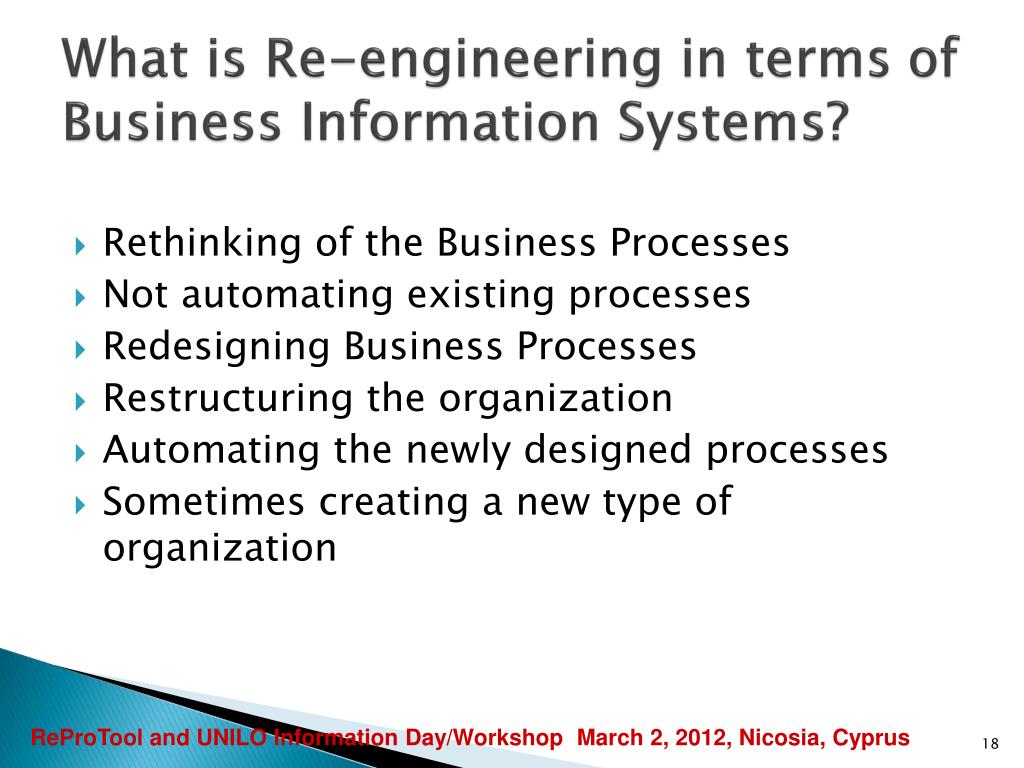 What is Re-engineering in terms of Business Information Systems?

Rethinking of the Business Processes
Not automating existing processes
Redesigning Business Processes
Restructuring the organization
Automating the newly designed processes
Sometimes creating a new type of organization

ReProTool and UNILO Information Day/Workshop March 2, 2012, Nicosia, Cyprus

18